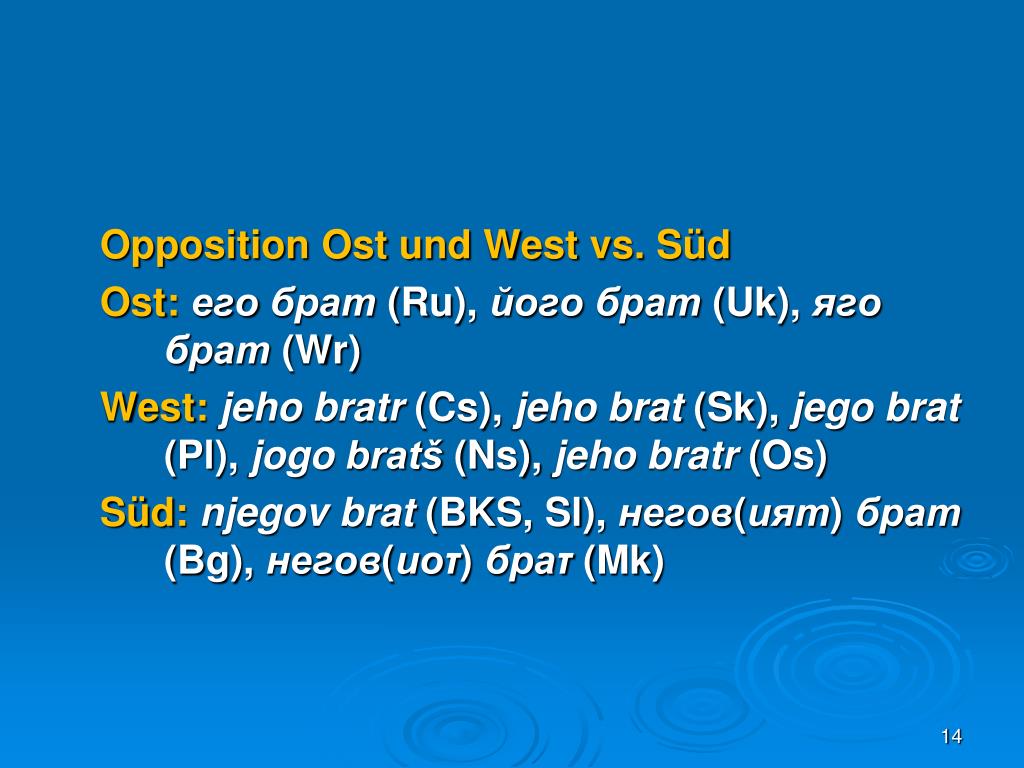 Opposition Ost und West vs. Süd

Ost: его брат (Ru), його брат (Uk), яго брат (Wr)

West: jeho bratr (Cs), jeho brat (Sk), jego brat (Pl), jogo bratš (Ns), jeho bratr (Os)

Süd: njegov brat (BKS, Sl), негов(ият) брат (Bg), негов(иот) брат (Mk)

14